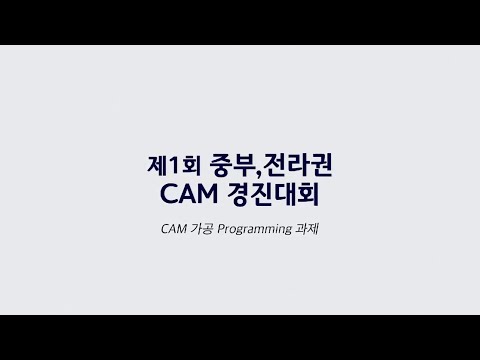 제1회 중부,전라권
CAM 경진대회

CAM 가공 Programming 과제